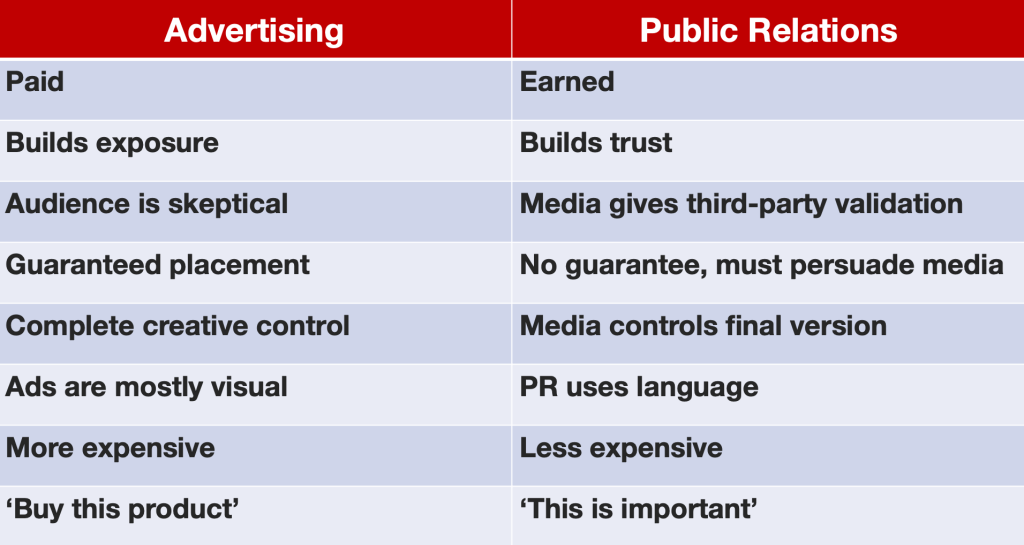 | Advertising | Public Relations |
|---|---|
| Paid | Earned |
| Builds exposure | Builds trust |
| Audience is skeptical | Media gives third-party validation |
| Guaranteed placement | No guarantee, must persuade media |
| Complete creative control | Media controls final version |
| Ads are mostly visual | PR uses language |
| More expensive | Less expensive |
| ‘Buy this product’ | ‘This is important’ |